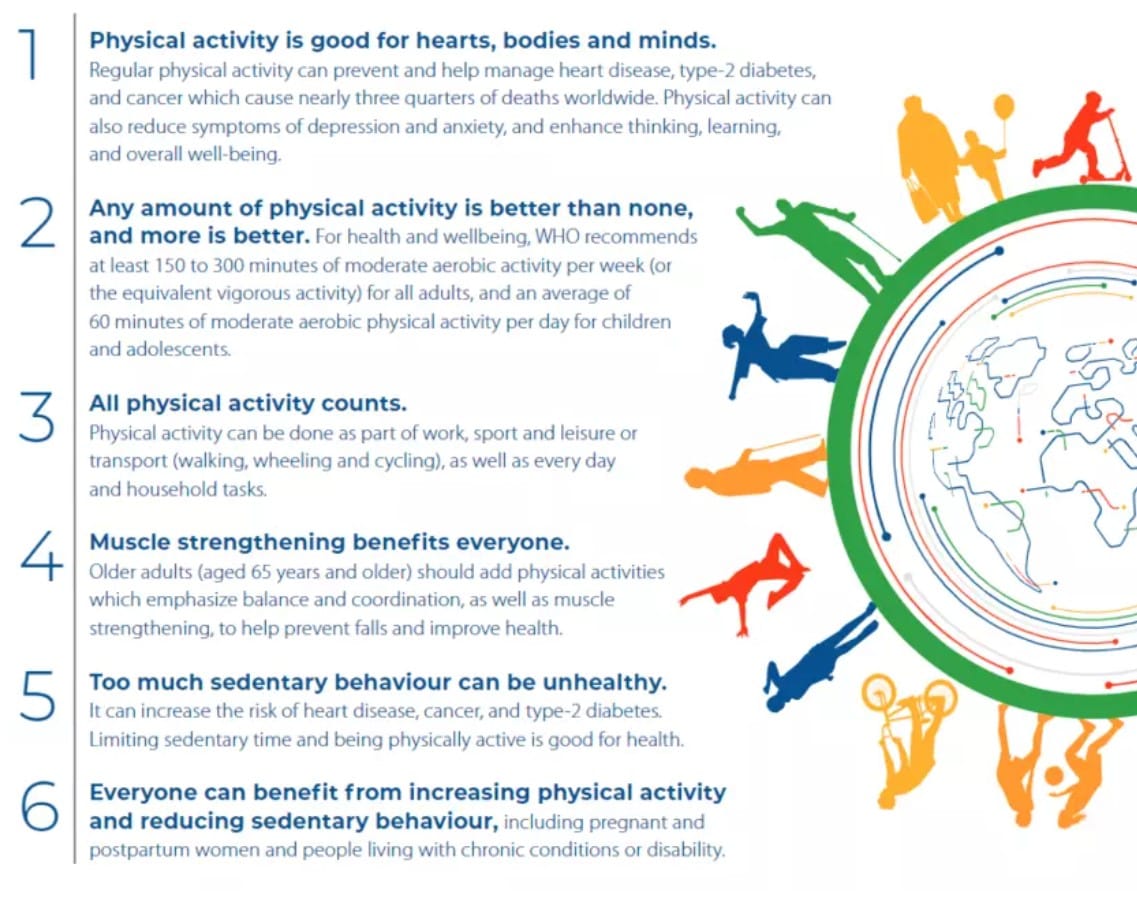 1 Physical activity is good for hearts, bodies and minds.
Regular physical activity can prevent and help manage heart disease, type-2 diabetes, and cancer which cause nearly three quarters of deaths worldwide. Physical activity can also reduce symptoms of depression and anxiety, and enhance thinking, learning, and overall well-being.

2 Any amount of physical activity is better than none, and more is better. For health and wellbeing, WHO recommends at least 150 to 300 minutes of moderate aerobic activity per week (or the equivalent vigorous activity) for all adults, and an average of 60 minutes of moderate aerobic physical activity per day for children and adolescents.

3 All physical activity counts.
Physical activity can be done as part of work, sport and leisure or transport (walking, wheeling and cycling), as well as every day and household tasks.

4 Muscle strengthening benefits everyone.
Older adults (aged 65 years and older) should add physical activities which emphasize balance and coordination, as well as muscle strengthening, to help prevent falls and improve health.

5 Too much sedentary behaviour can be unhealthy.
It can increase the risk of heart disease, cancer, and type-2 diabetes. Limiting sedentary time and being physically active is good for health.

6 Everyone can benefit from increasing physical activity and reducing sedentary behaviour, including pregnant and postpartum women and people living with chronic conditions or disability.